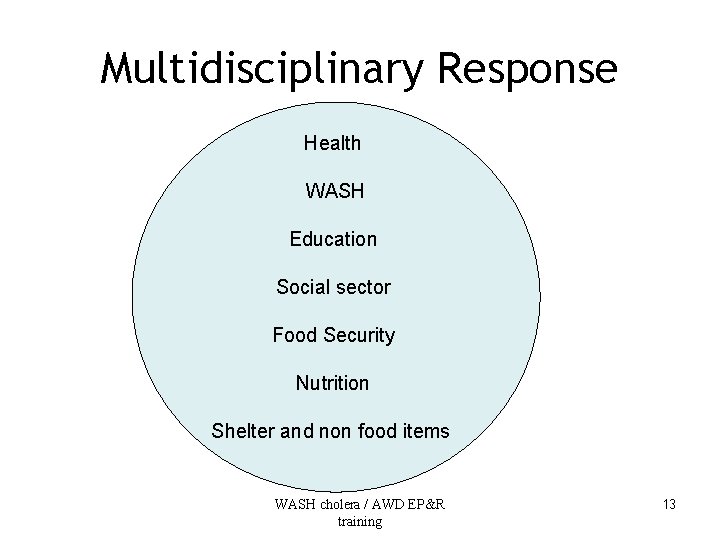 Multidisciplinary Response

Health

WASH

Education

Social sector

Food Security

Nutrition

Shelter and non food items

WASH cholera / AWD EP&R training

13